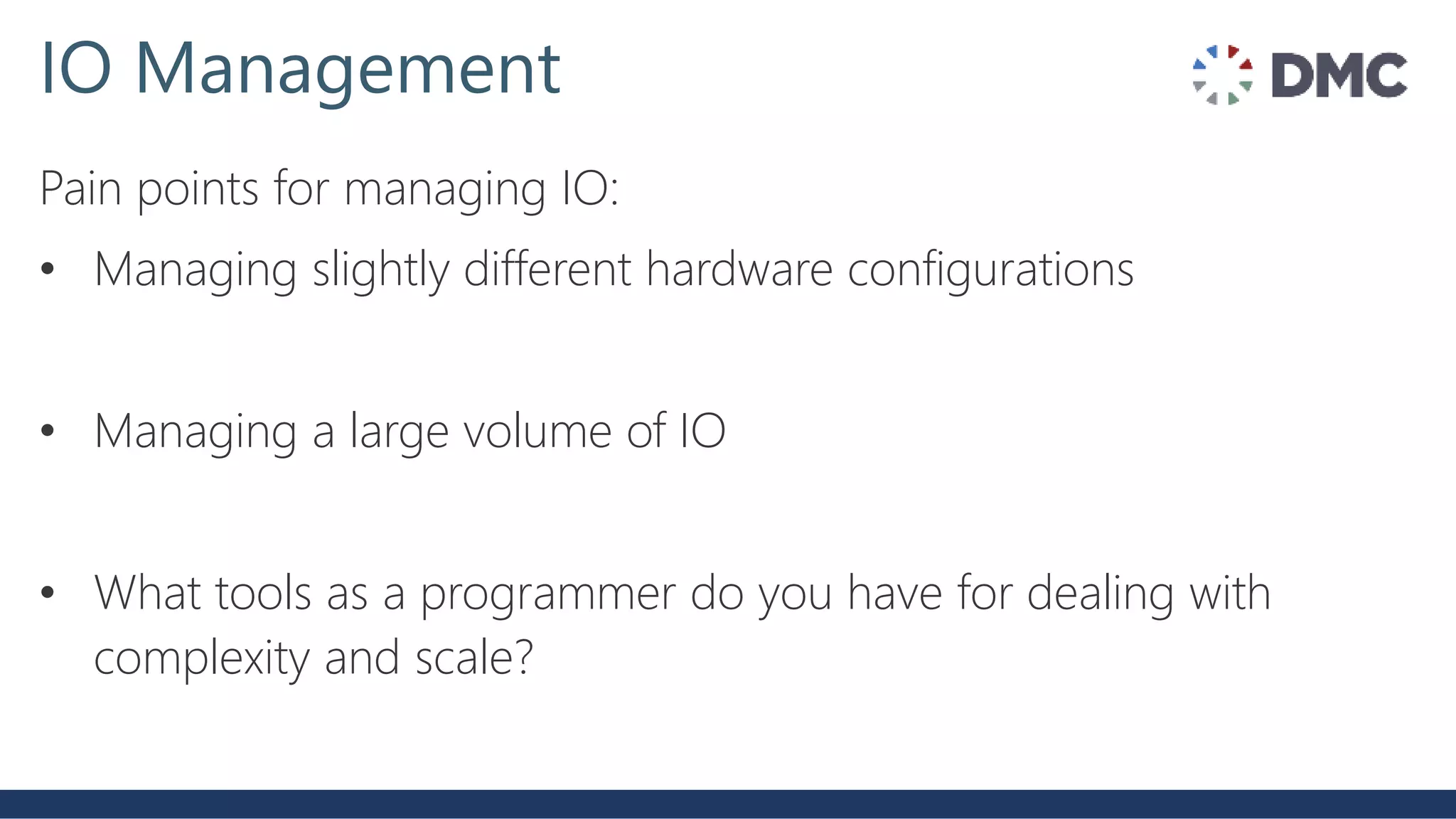 IO Management

DMC

Pain points for managing IO:

• Managing slightly different hardware configurations

• Managing a large volume of IO

• What tools as a programmer do you have for dealing with complexity and scale?